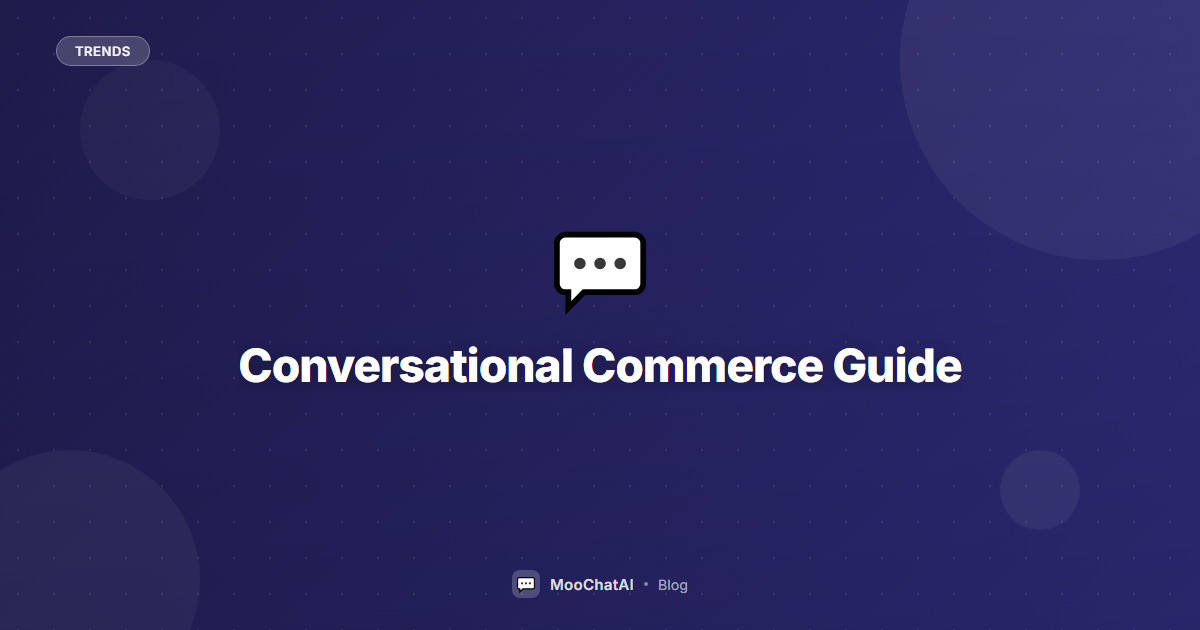 TRENDS

Conversational Commerce Guide

MooChatAI • Blog